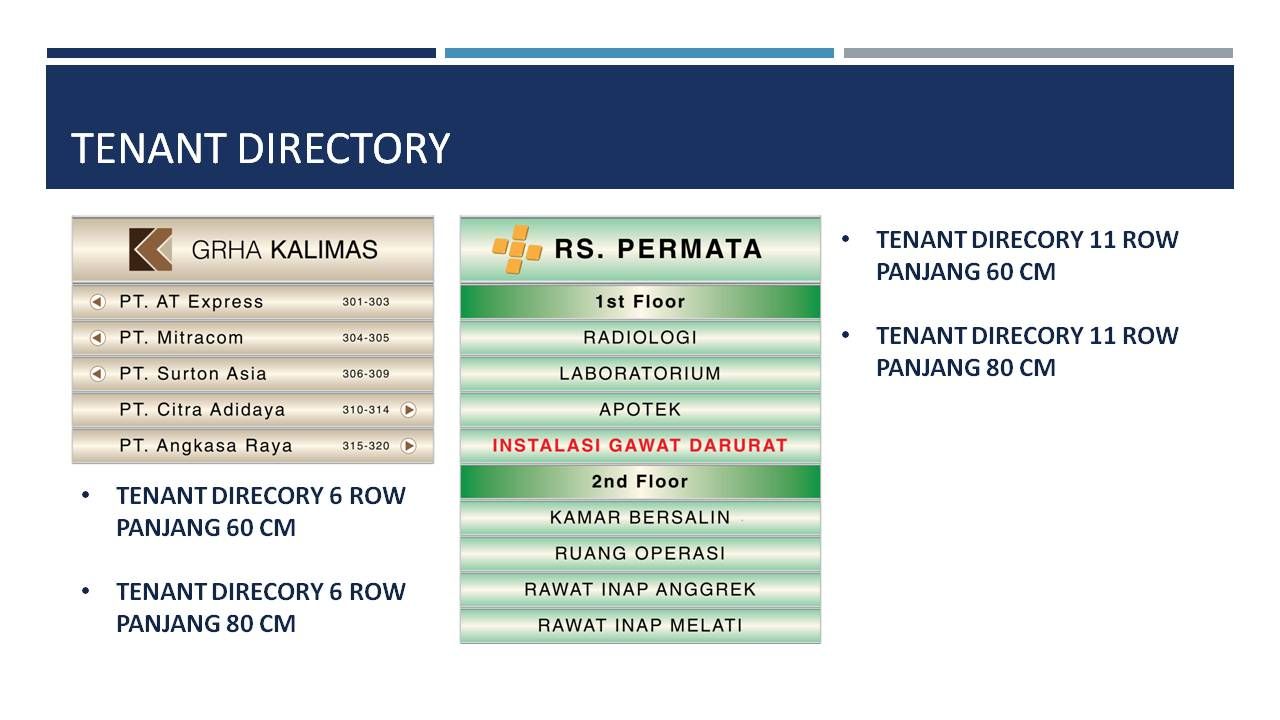 TENANT DIRECTORY

GRHA KALIMAS

PT. AT Express 301-303
PT. Mitracom 304-305
PT. Surton Asia 306-309
PT. Citra Adidaya 310-314
PT. Angkasa Raya 315-320

• TENANT DIRECORY 6 ROW PANJANG 60 CM

• TENANT DIRECORY 6 ROW PANJANG 80 CM

RS. PERMATA

1st Floor
RADIOLOGI
LABORATORIUM
APOTEK
INSTALASI GAWAT DARURAT
2nd Floor
KAMAR BERSALIN
RUANG OPERASI
RAWAT INAP ANGGREK
RAWAT INAP MELATI

• TENANT DIRECORY 11 ROW PANJANG 60 CM

• TENANT DIRECORY 11 ROW PANJANG 80 CM